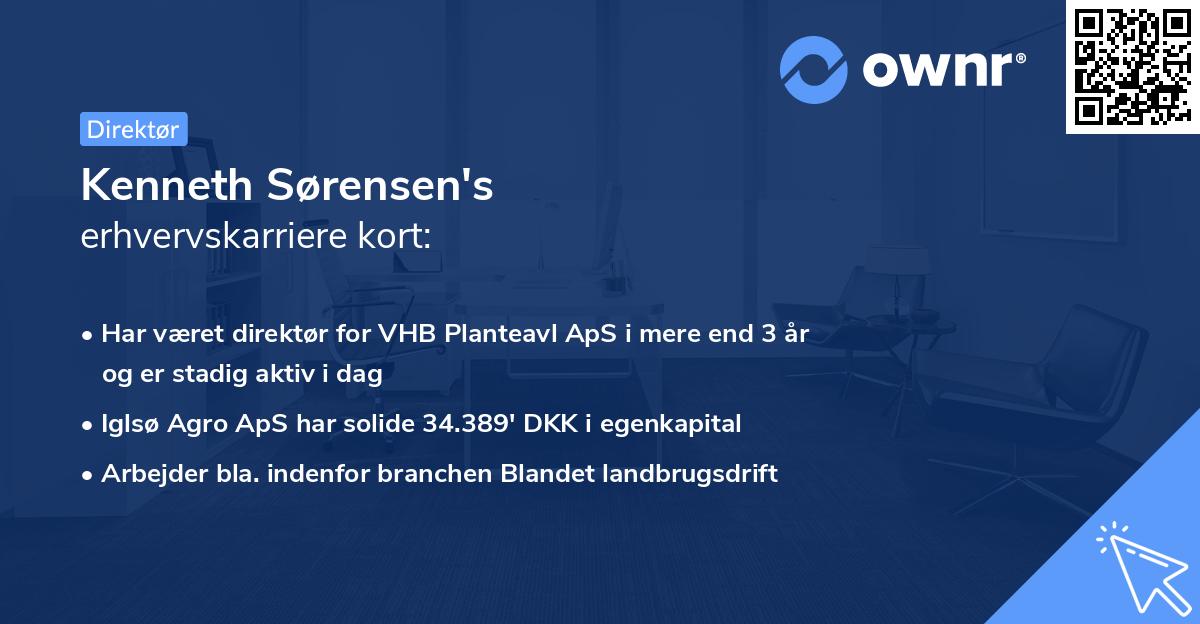 ownr®

Direktør

Kenneth Sørensen's
erhvervskarriere kort:

• Har været direktør for VHB Planteavl ApS i mere end 3 år og er stadig aktiv i dag
• Iglsø Agro ApS har solide 34.389' DKK i egenkapital
• Arbejder bla. indenfor branchen Blandet landbrugsdrift